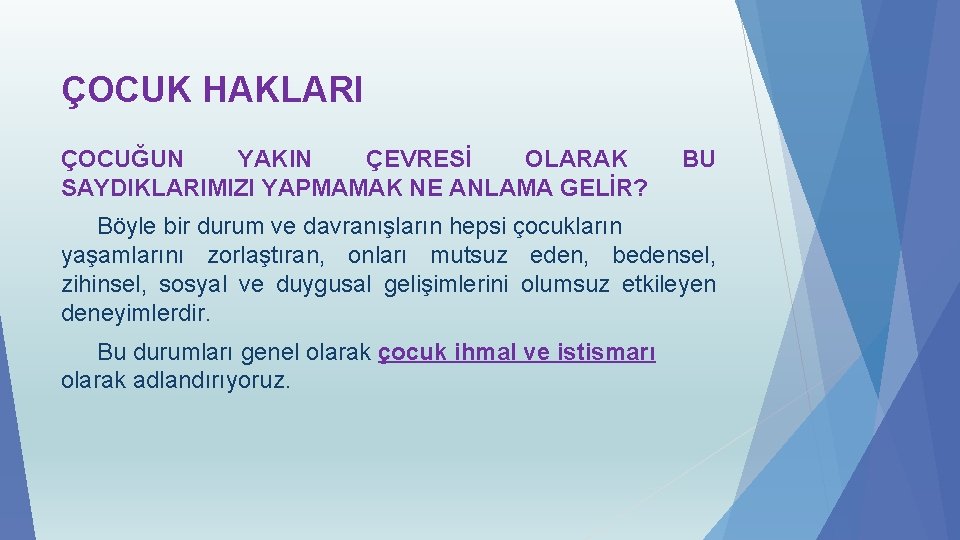 ÇOCUK HAKLARI

ÇOCUĞUN YAKIN ÇEVRESİ OLARAK BU SAYDIKLARIMIZI YAPMAMAK NE ANLAMA GELİR?

Böyle bir durum ve davranışların hepsi çocukların yaşamlarını zorlaştıran, onları mutsuz eden, bedensel, zihinsel, sosyal ve duygusal gelişimlerini olumsuz etkileyen deneyimlerdir.

Bu durumları genel olarak çocuk ihmal ve istismarı olarak adlandırıyoruz.